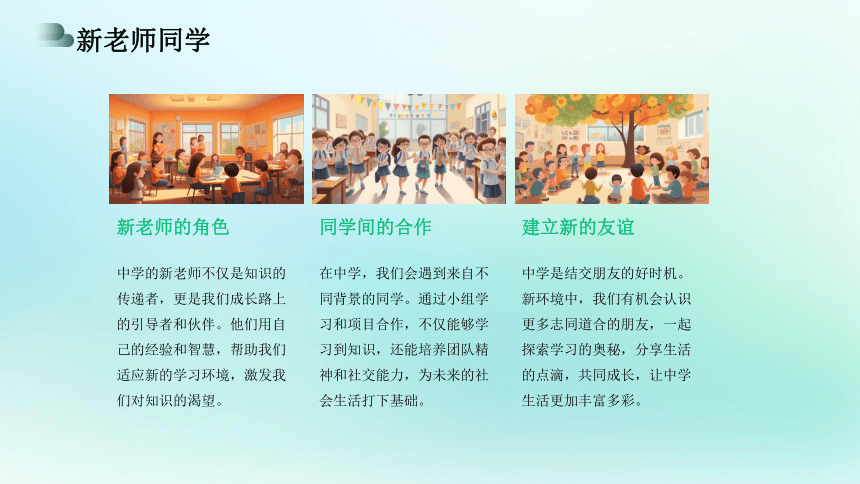 新老师同学

新老师的角色

中学的新老师不仅是知识的传递者，更是我们成长路上的引导者和伙伴。他们用自己的经验和智慧，帮助我们适应新的学习环境，激发我们对知识的渴望。

同学间的合作

在中学，我们会遇到来自不同背景的同学。通过小组学习和项目合作，不仅能够学习到知识，还能培养团队精神和社交能力，为未来的社会生活打下基础。

建立新的友谊

中学是结交朋友的好时机。新环境中，我们有机会认识更多志同道合的朋友，一起探索学习的奥秘，分享生活的点滴，共同成长，让中学生活更加丰富多彩。